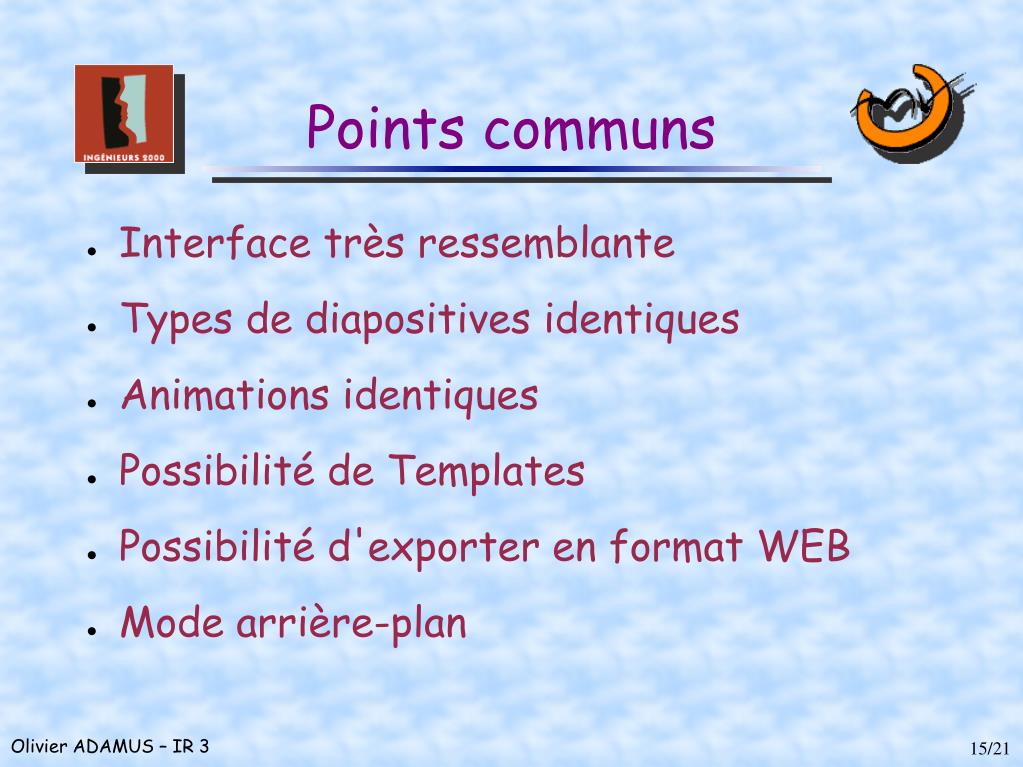 INGÉNIEURS 2000

Points communs

- Interface très ressemblante
- Types de diapositives identiques
- Animations identiques
- Possibilité de Templates
- Possibilité d'exporter en format WEB
- Mode arrière-plan

Olivier ADAMUS – IR 3

15/21